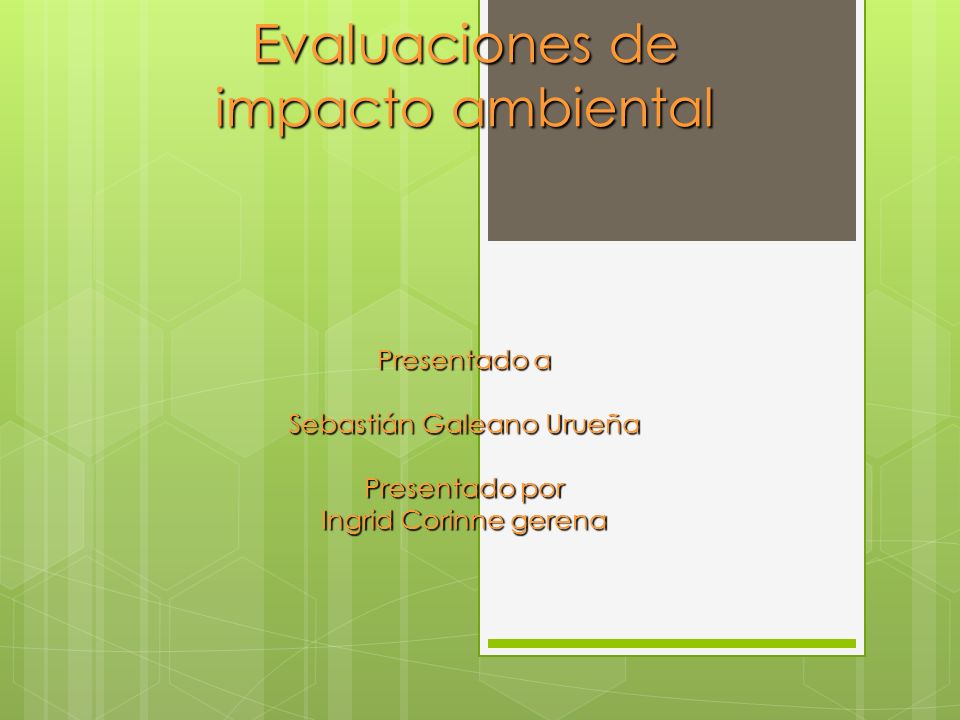 Evaluaciones de impacto ambiental

Presentado a

Sebastián Galeano Urueña

Presentado por
Ingrid Corinne gerena